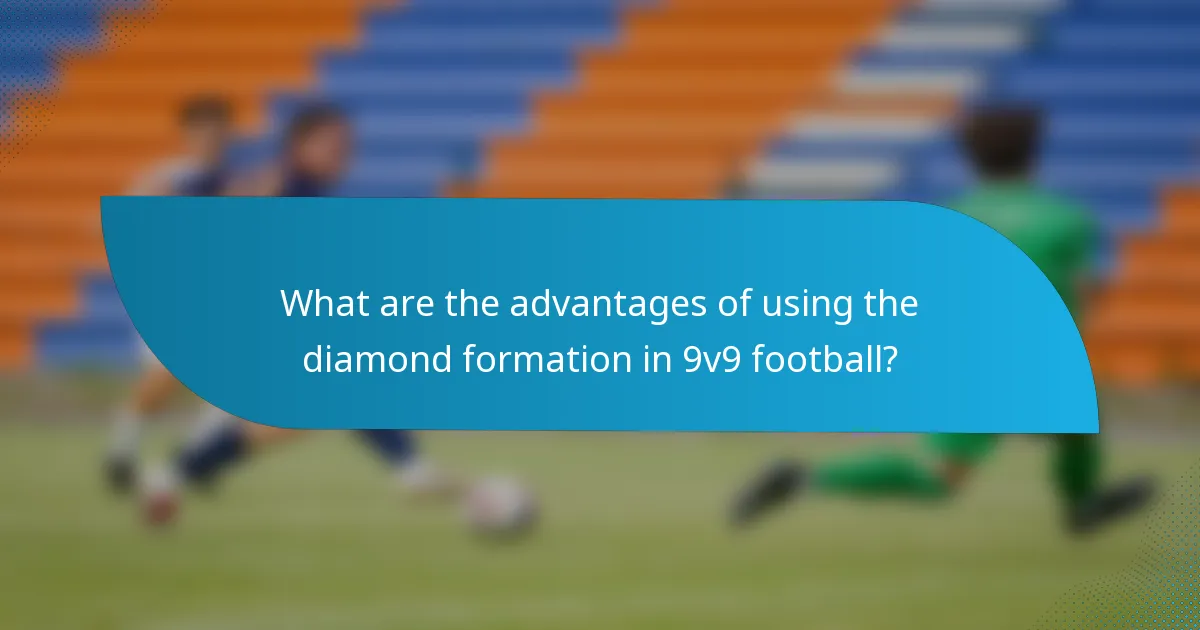 What are the advantages of using the diamond formation in 9v9 football?